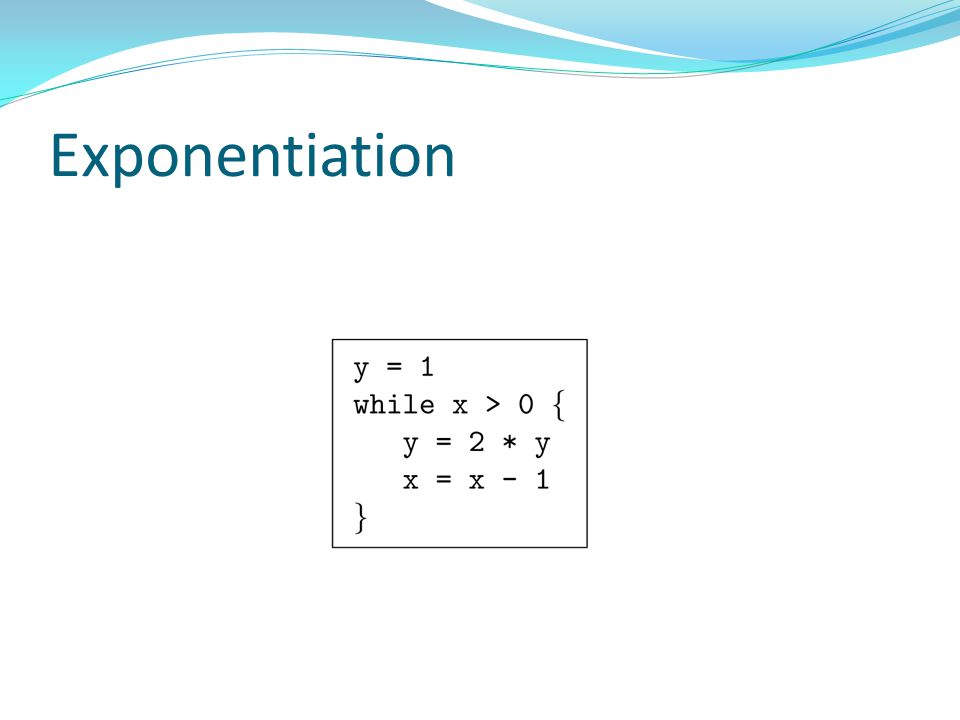 Exponentiation

y = 1
while x > 0 {
y = 2 * y
x = x - 1
}